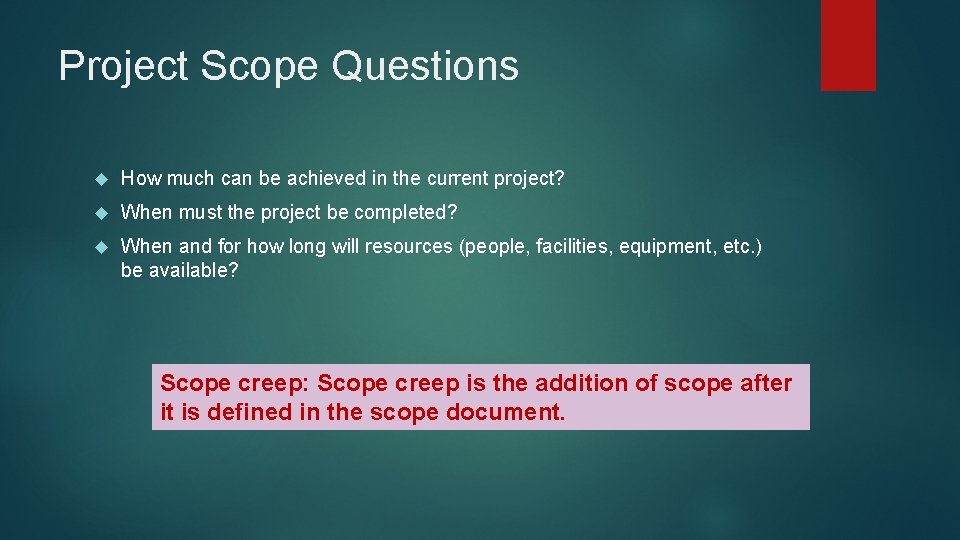 Project Scope Questions

How much can be achieved in the current project?

When must the project be completed?

When and for how long will resources (people, facilities, equipment, etc.) be available?

Scope creep: Scope creep is the addition of scope after it is defined in the scope document.